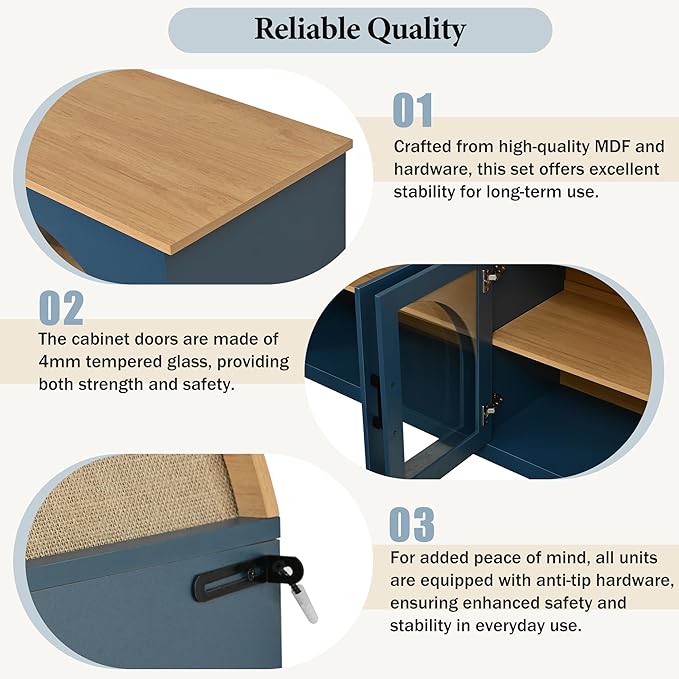 Reliable Quality

01

Crafted from high-quality MDF and hardware, this set offers excellent stability for long-term use.

02

The cabinet doors are made of 4mm tempered glass, providing both strength and safety.

03

For added peace of mind, all units are equipped with anti-tip hardware, ensuring enhanced safety and stability in everyday use.